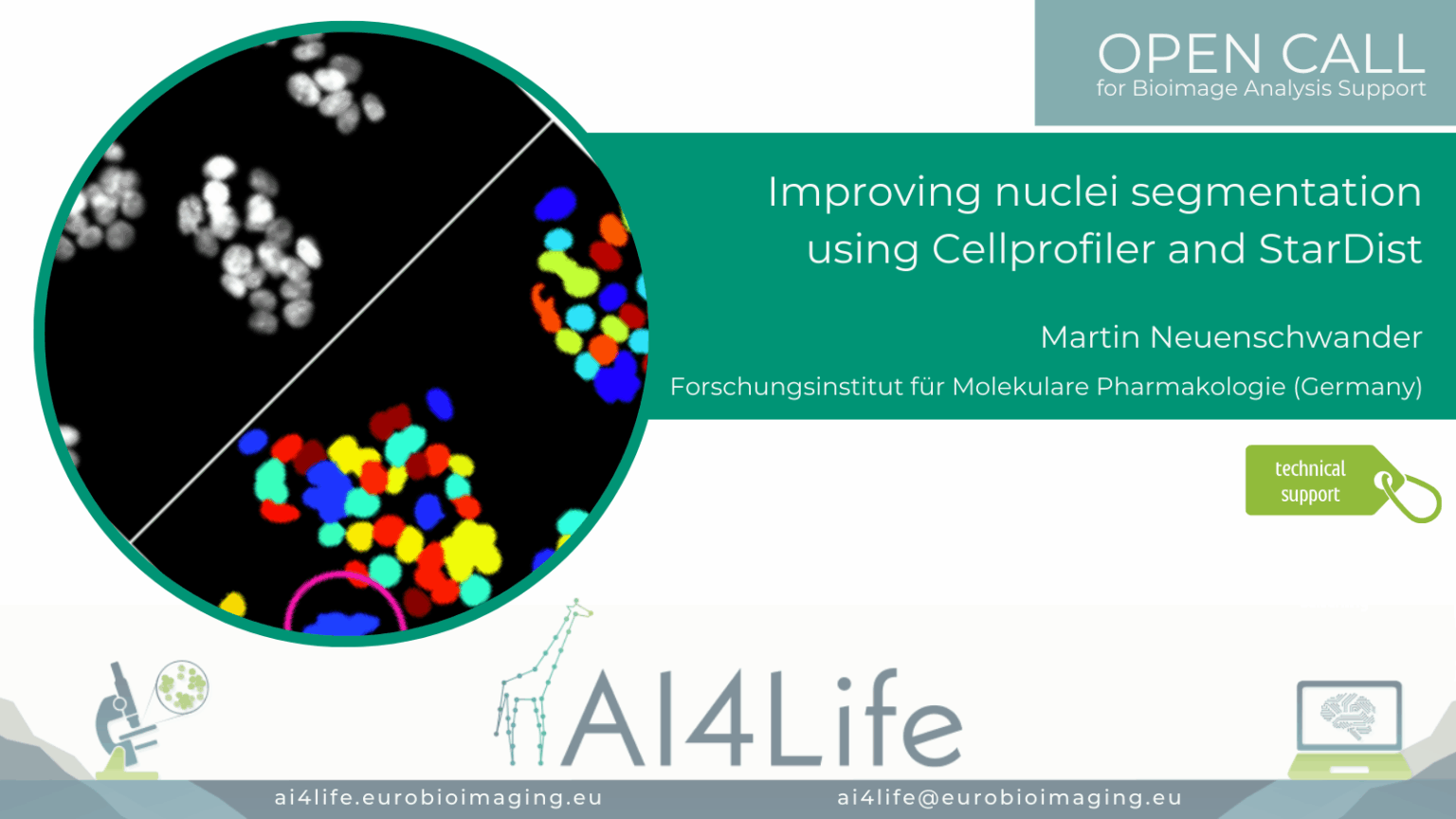 OPEN CALL
for Bioimage Analysis Support

Improving nuclei segmentation using Cellprofiler and StarDist

Martin Neuenschwander

Forschungsinstitut für Molekulare Pharmakologie (Germany)

technical support

AI4Life

ai4life.eurobioimaging.eu

ai4life@eurobioimaging.eu